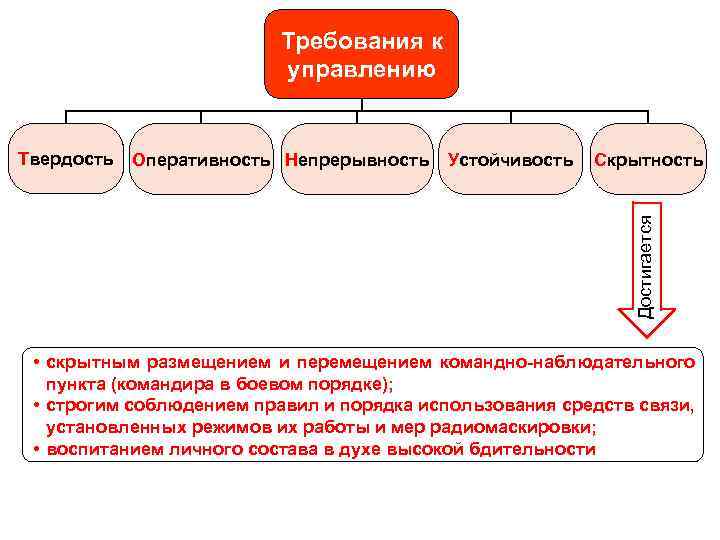 Требования к управлению

Твердость

Оперативность

Непрерывность

Устойчивость

Скрытность

Достигается

• скрытным размещением и перемещением командно-наблюдательного пункта (командира в боевом порядке);
• строгим соблюдением правил и порядка использования средств связи, установленных режимов их работы и мер радиомаскировки;
• воспитанием личного состава в духе высокой бдительности